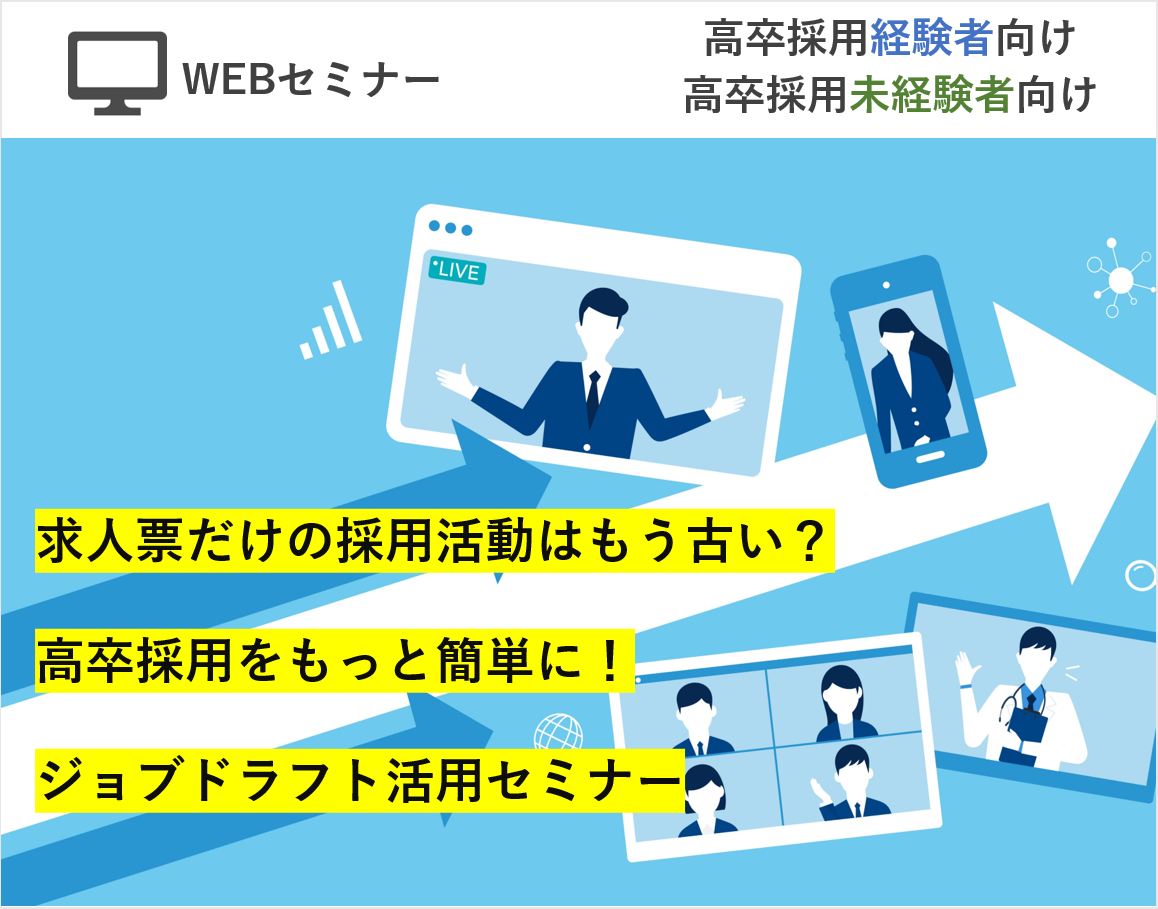 WEBセミナー

高卒採用経験者向け
高卒採用未経験者向け

LIVE

求人票だけの採用活動はもう古い？

高卒採用をもっと簡単に！

ジョブドラフト活用セミナー